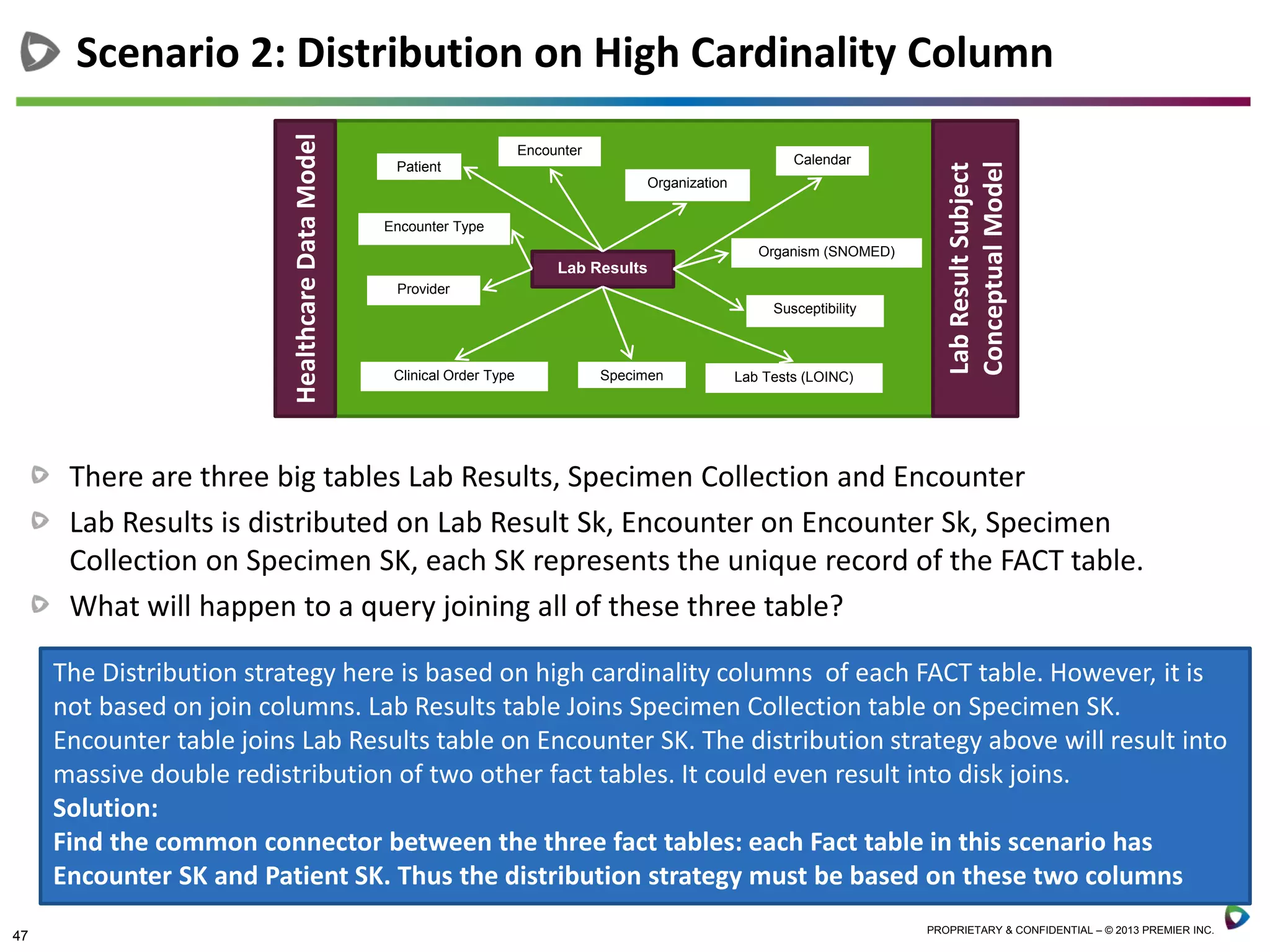 Scenario 2: Distribution on High Cardinality Column

Healthcare Data Model

Patient
Encounter
Organization
Calendar
Encounter Type
Lab Results
Organism (SNOMED)
Provider
Susceptibility
Clinical Order Type
Specimen
Lab Tests (LOINC)

Lab Result Subject Conceptual Model

There are three big tables Lab Results, Specimen Collection and Encounter

Lab Results is distributed on Lab Result Sk, Encounter on Encounter Sk, Specimen Collection on Specimen SK, each SK represents the unique record of the FACT table.

What will happen to a query joining all of these three table?

The Distribution strategy here is based on high cardinality columns of each FACT table. However, it is not based on join columns. Lab Results table Joins Specimen Collection table on Specimen SK. Encounter table joins Lab Results table on Encounter SK. The distribution strategy above will result into massive double redistribution of two other fact tables. It could even result into disk joins.
Solution:
Find the common connector between the three fact tables: each Fact table in this scenario has Encounter SK and Patient SK. Thus the distribution strategy must be based on these two columns

47

PROPRIETARY & CONFIDENTIAL – © 2013 PREMIER INC.